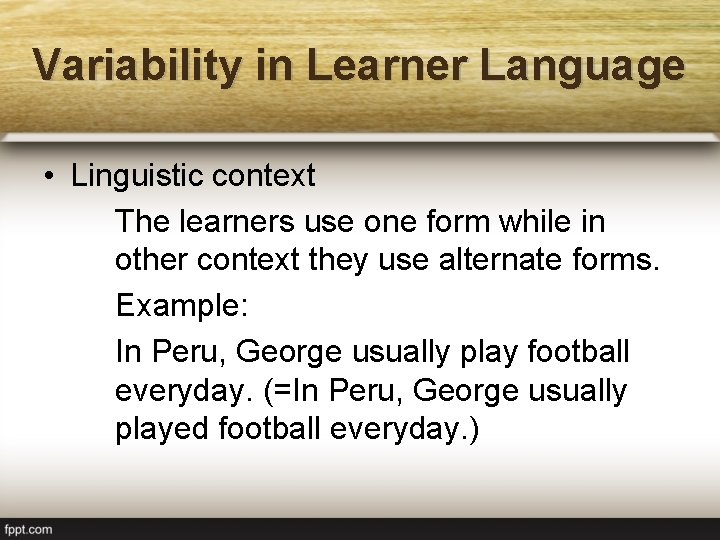 Variability in Learner Language

• Linguistic context

The learners use one form while in other context they use alternate forms.

Example:

In Peru, George usually play football everyday. (=In Peru, George usually played football everyday.)

fppt.com